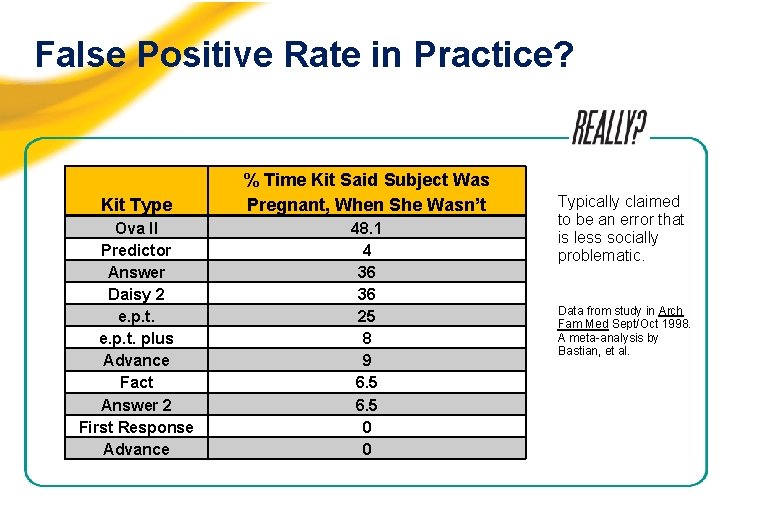 False Positive Rate in Practice?

REALLY?

| Kit Type | % Time Kit Said Subject Was Pregnant, When She Wasn't |
|---|---|
| Ova II | 48.1 |
| Predictor | 4 |
| Answer | 36 |
| Daisy 2 | 36 |
| e.p.t. | 25 |
| e.p.t. plus | 8 |
| Advance | 9 |
| Fact | 6.5 |
| Answer 2 | 6.5 |
| First Response | 0 |
| Advance | 0 |

Typically claimed to be an error that is less socially problematic.

Data from study in Arch Fam Med Sept/Oct 1998. A meta-analysis by Bastian, et al.